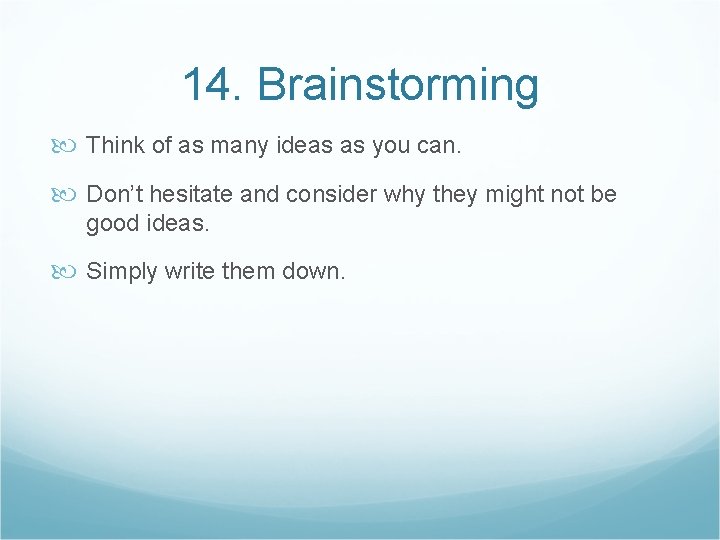 14. Brainstorming

Think of as many ideas as you can.

Don’t hesitate and consider why they might not be good ideas.

Simply write them down.